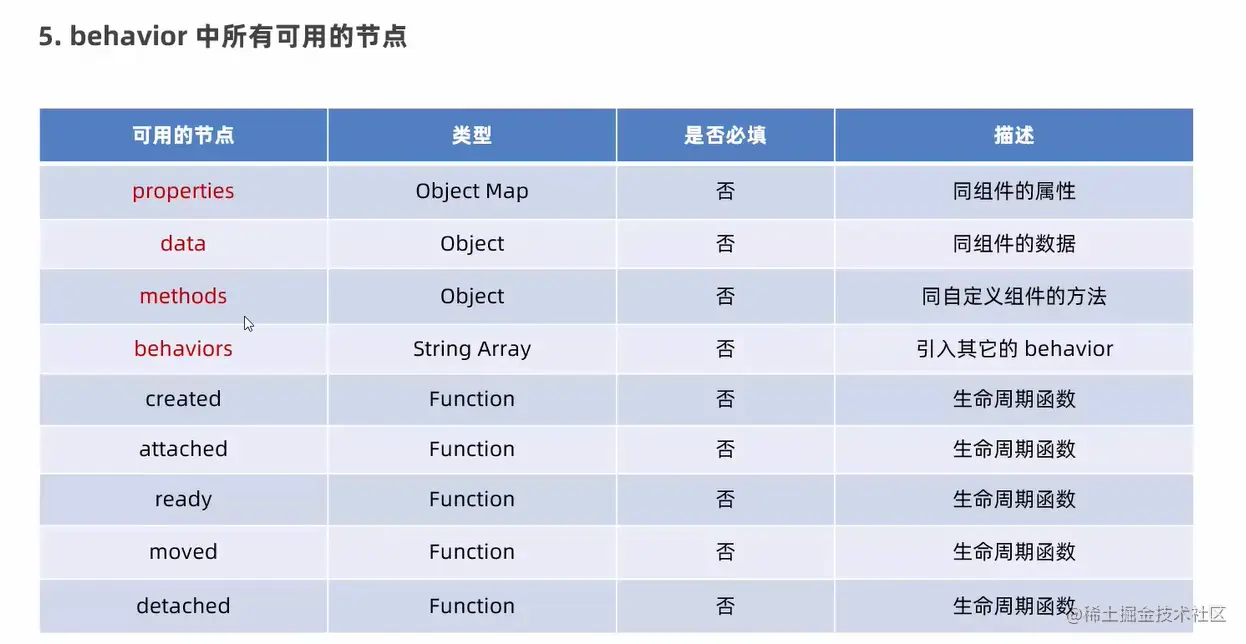 5. behavior 中所有可用的节点

| 可用的节点 | 类型 | 是否必填 | 描述 |
|---|---|---|---|
| properties | Object Map | 否 | 同组件的属性 |
| data | Object | 否 | 同组件的数据 |
| methods | Object | 否 | 同自定义组件的方法 |
| behaviors | String Array | 否 | 引入其它的 behavior |
| created | Function | 否 | 生命周期函数 |
| attached | Function | 否 | 生命周期函数 |
| ready | Function | 否 | 生命周期函数 |
| moved | Function | 否 | 生命周期函数 |
| detached | Function | 否 | 生命周期函数 |

@稀土掘金技术社区